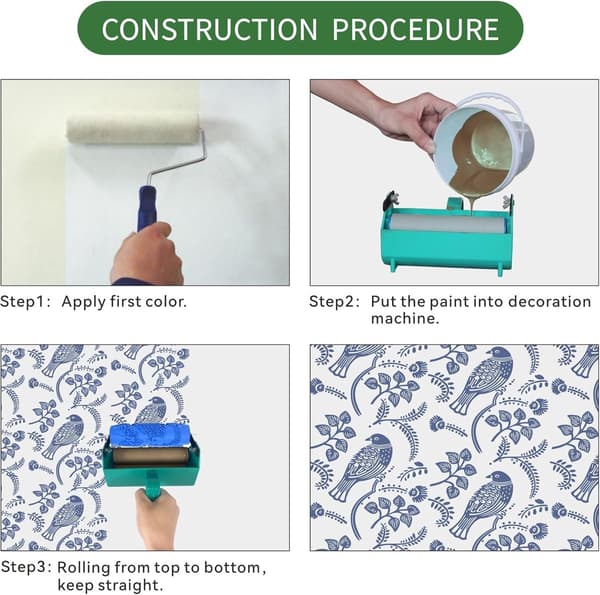 CONSTRUCTION PROCEDURE

Step1: Apply first color.

Step2: Put the paint into decoration machine.

Step3: Rolling from top to bottom, keep straight.